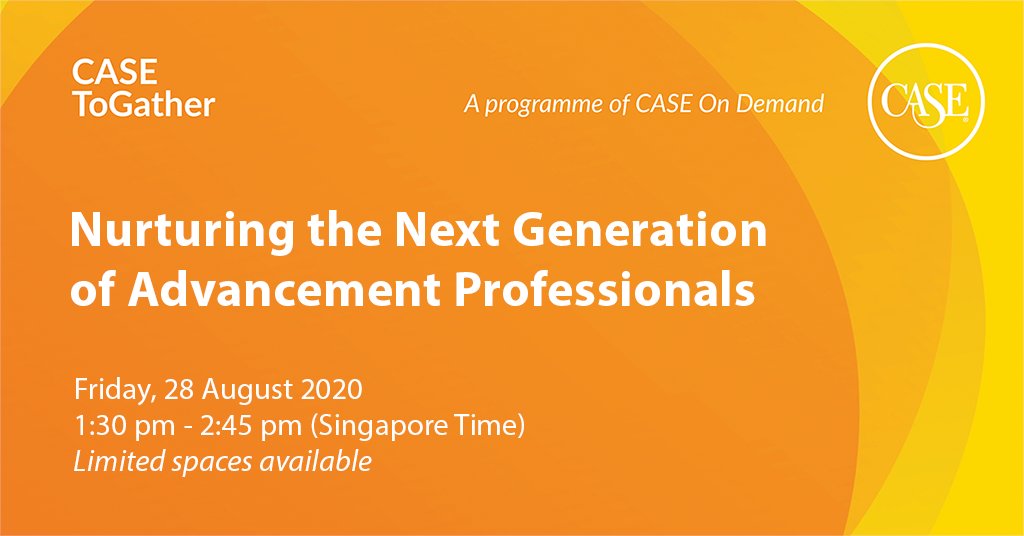 CASE
ToGather

A programme of CASE On Demand

CASE

Nurturing the Next Generation of Advancement Professionals

Friday, 28 August 2020
1:30 pm - 2:45 pm (Singapore Time)
Limited spaces available